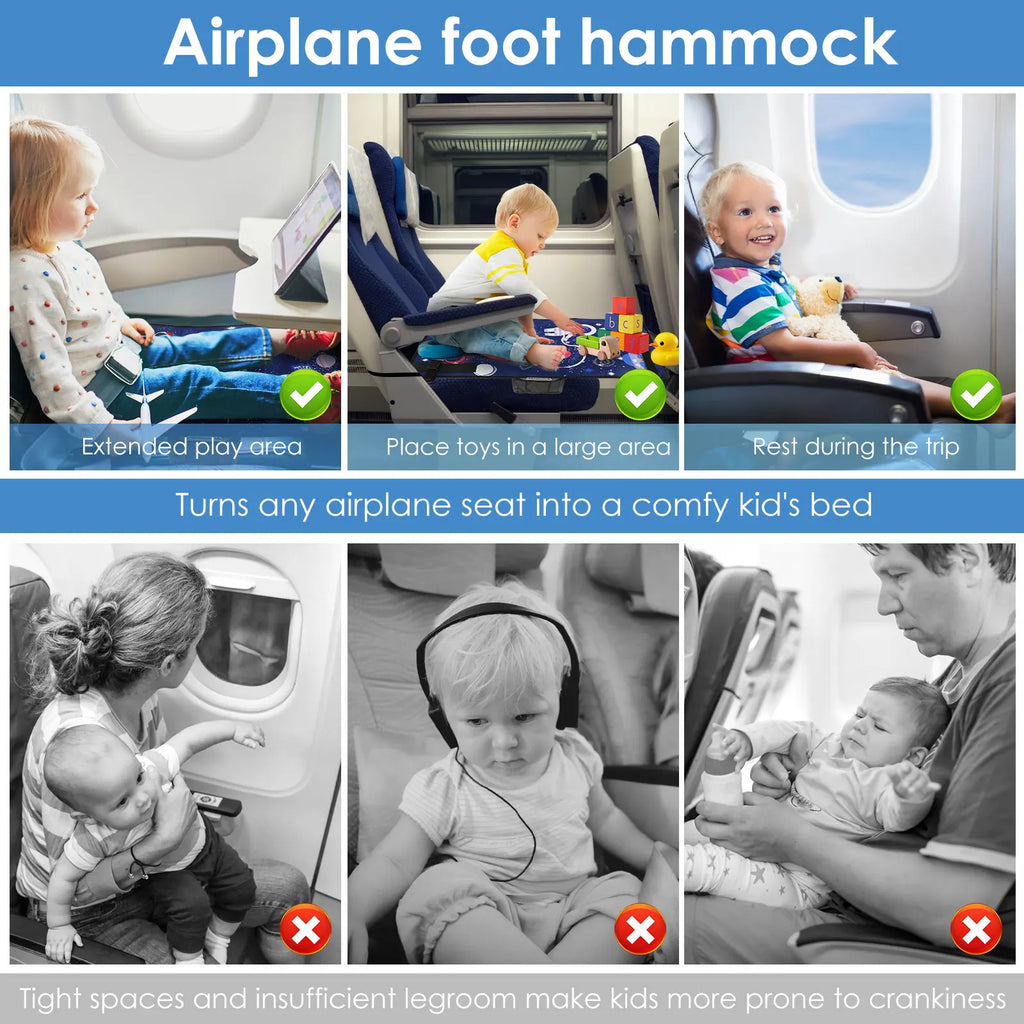 Airplane foot hammock

Extended play area

Place toys in a large area

Rest during the trip

Turns any airplane seat into a comfy kid's bed

Tight spaces and insufficient legroom make kids more prone to crankiness